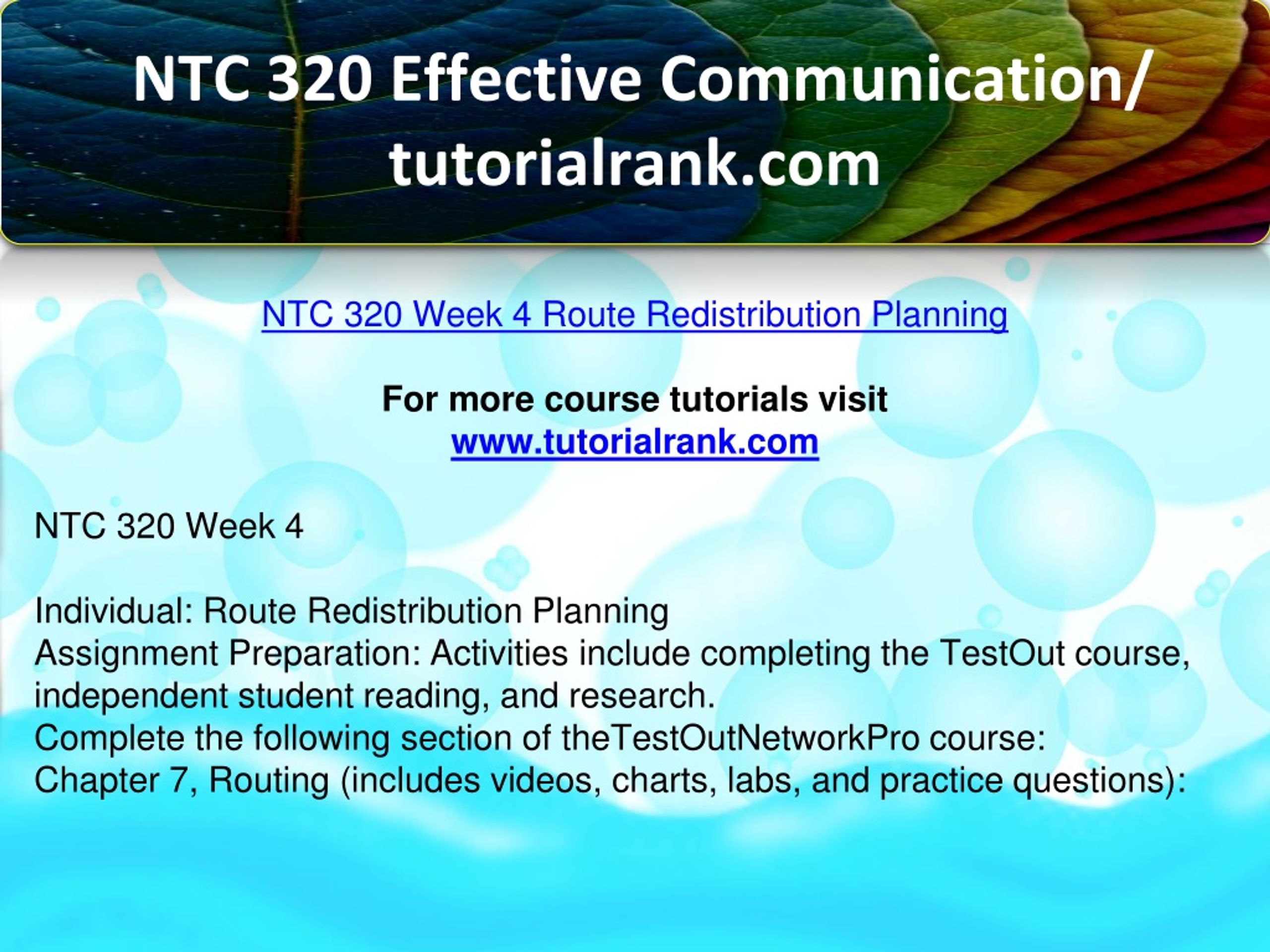 NTC 320 Effective Communication/ tutorialrank.com

NTC 320 Week 4 Route Redistribution Planning

For more course tutorials visit
www.tutorialrank.com

NTC 320 Week 4

Individual: Route Redistribution Planning
Assignment Preparation: Activities include completing the TestOut course, independent student reading, and research.
Complete the following section of theTestOutNetworkPro course:
Chapter 7, Routing (includes videos, charts, labs, and practice questions):